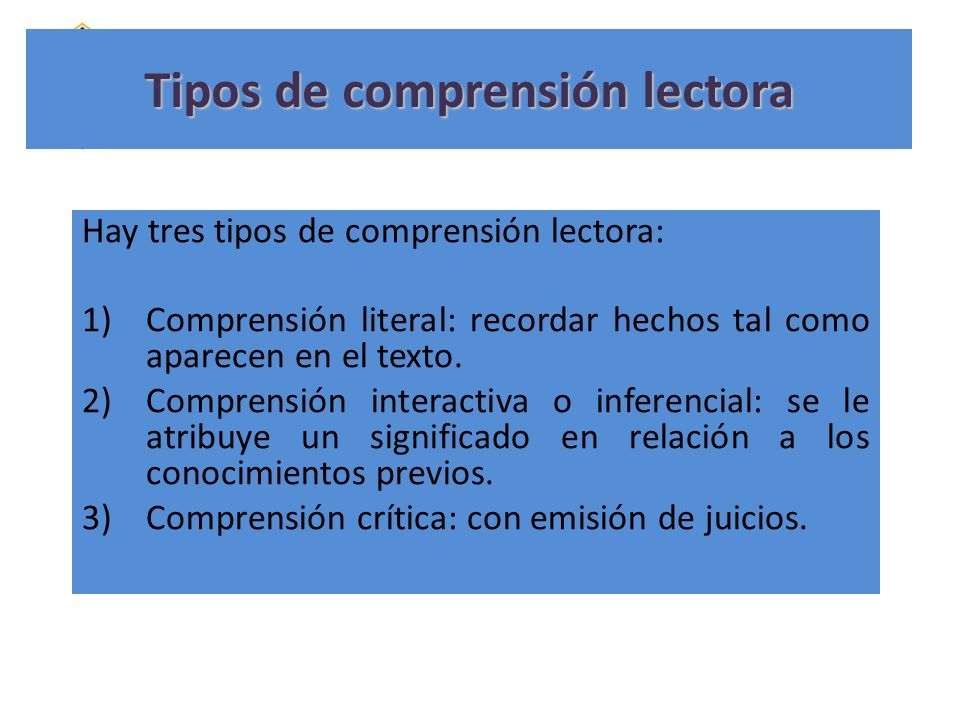 Tipos de comprensión lectora

Hay tres tipos de comprensión lectora:

1) Comprensión literal: recordar hechos tal como aparecen en el texto.
2) Comprensión interactiva o inferencial: se le atribuye un significado en relación a los conocimientos previos.
3) Comprensión crítica: con emisión de juicios.